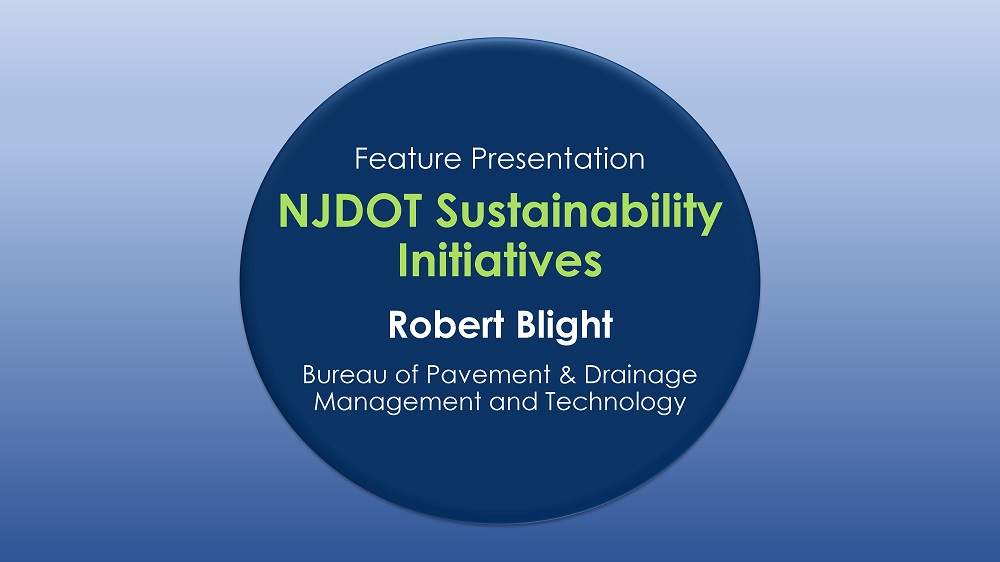 Feature Presentation

NJDOT Sustainability Initiatives

Robert Blight

Bureau of Pavement & Drainage Management and Technology